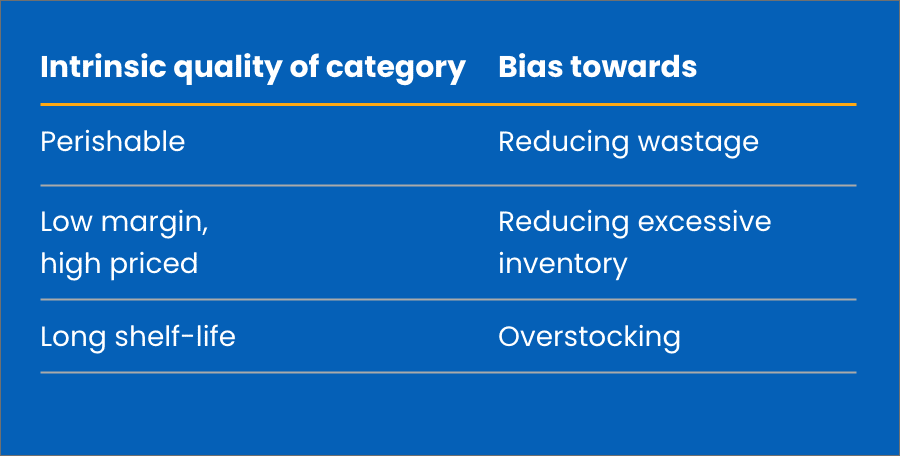 | Intrinsic quality of category | Bias towards |
|---|---|
| Perishable | Reducing wastage |
| Low margin, high priced | Reducing excessive inventory |
| Long shelf-life | Overstocking |